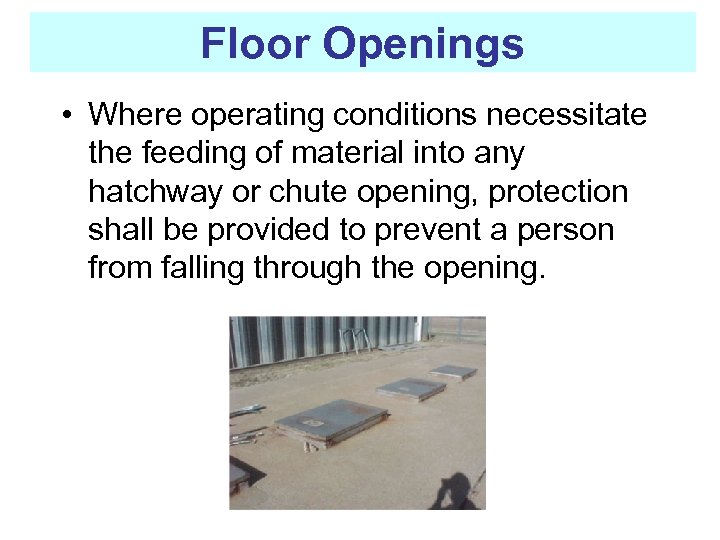 Floor Openings

• Where operating conditions necessitate the feeding of material into any hatchway or chute opening, protection shall be provided to prevent a person from falling through the opening.